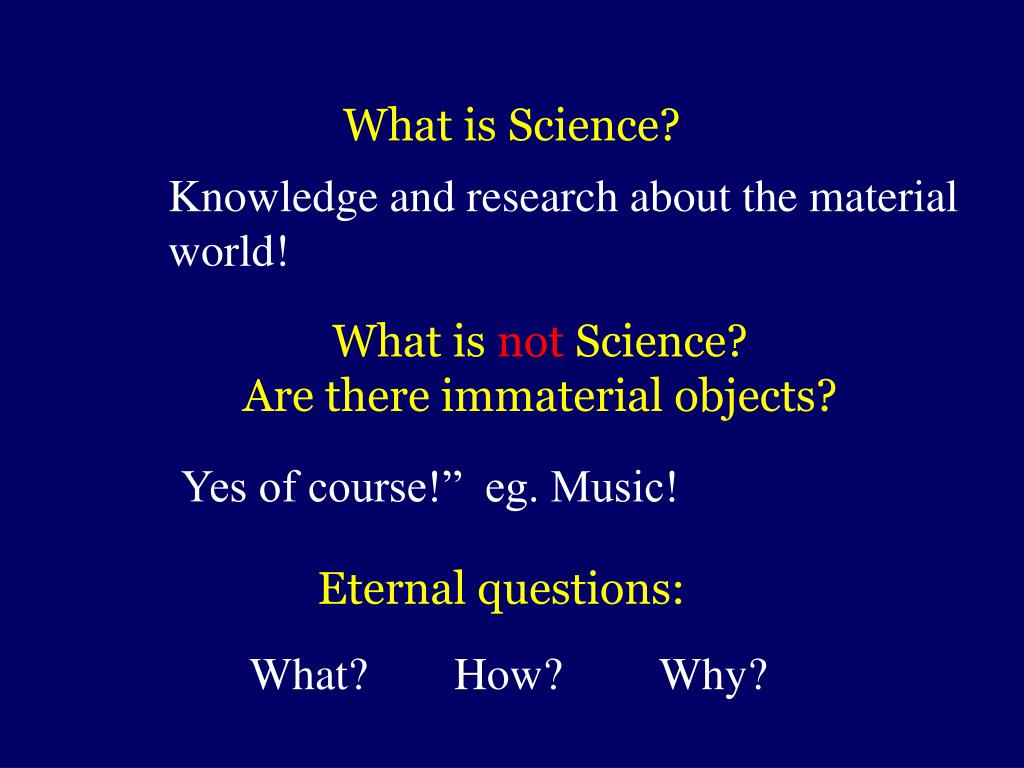 What is Science?

Knowledge and research about the material world!

What is not Science?
Are there immaterial objects?

Yes of course!”  eg. Music!

Eternal questions:

What?   How?   Why?